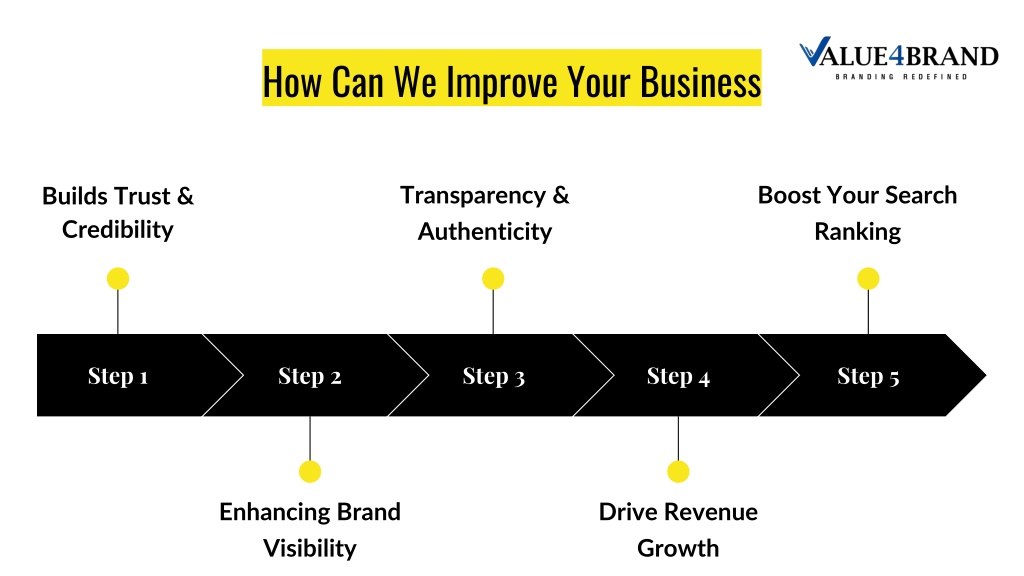 How Can We Improve Your Business

VALUE4BRAND
BRANDING REDEFINED

Builds Trust & Credibility

Transparency & Authenticity

Boost Your Search Ranking

Step 1

Step 2

Step 3

Step 4

Step 5

Enhancing Brand Visibility

Drive Revenue Growth